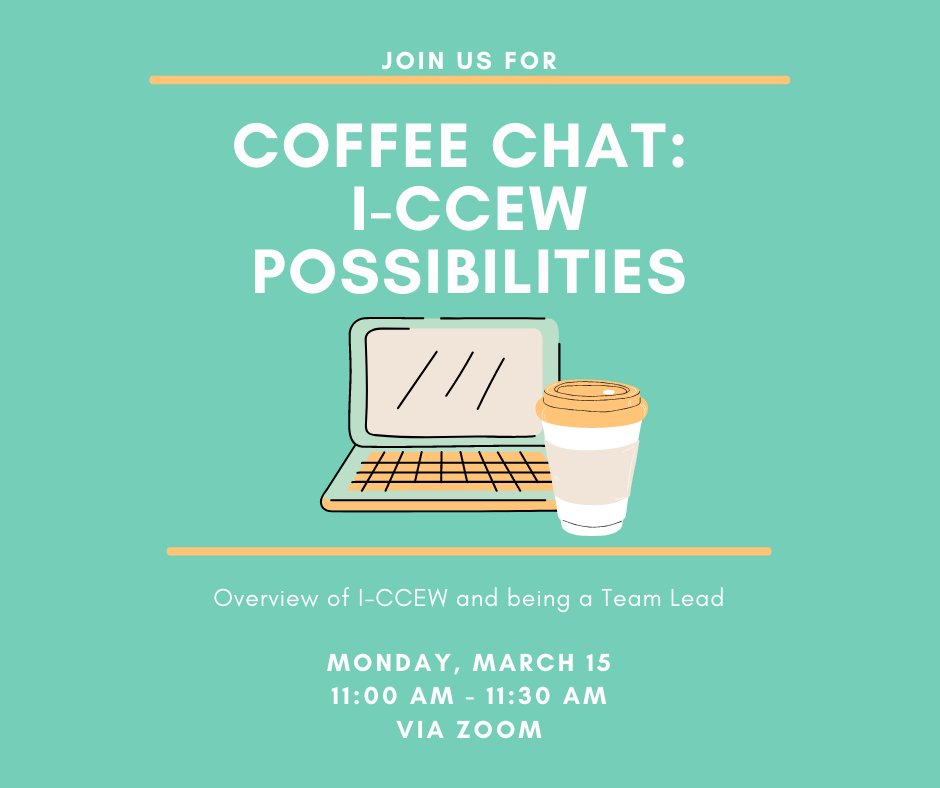 JOIN US FOR

COFFEE CHAT: I-CCEW POSSIBILITIES

Overview of I-CCEW and being a Team Lead

MONDAY, MARCH 15
11:00 AM - 11:30 AM
VIA ZOOM